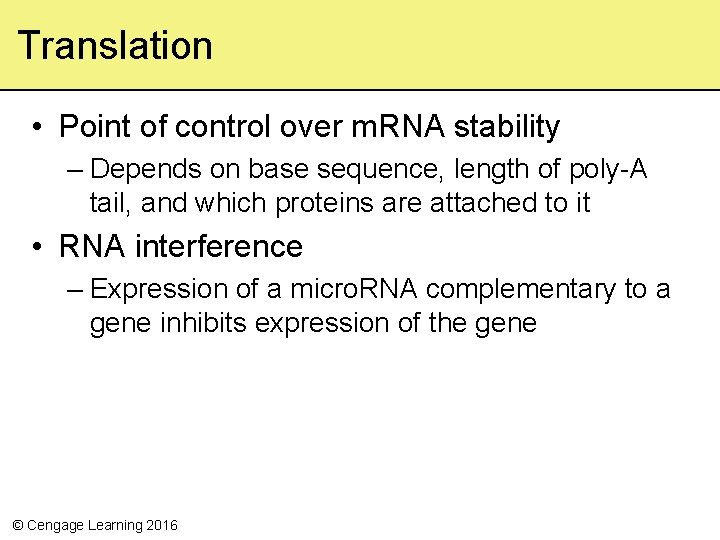 Translation

• Point of control over mRNA stability

– Depends on base sequence, length of poly-A tail, and which proteins are attached to it

• RNA interference

– Expression of a microRNA complementary to a gene inhibits expression of the gene

© Cengage Learning 2016